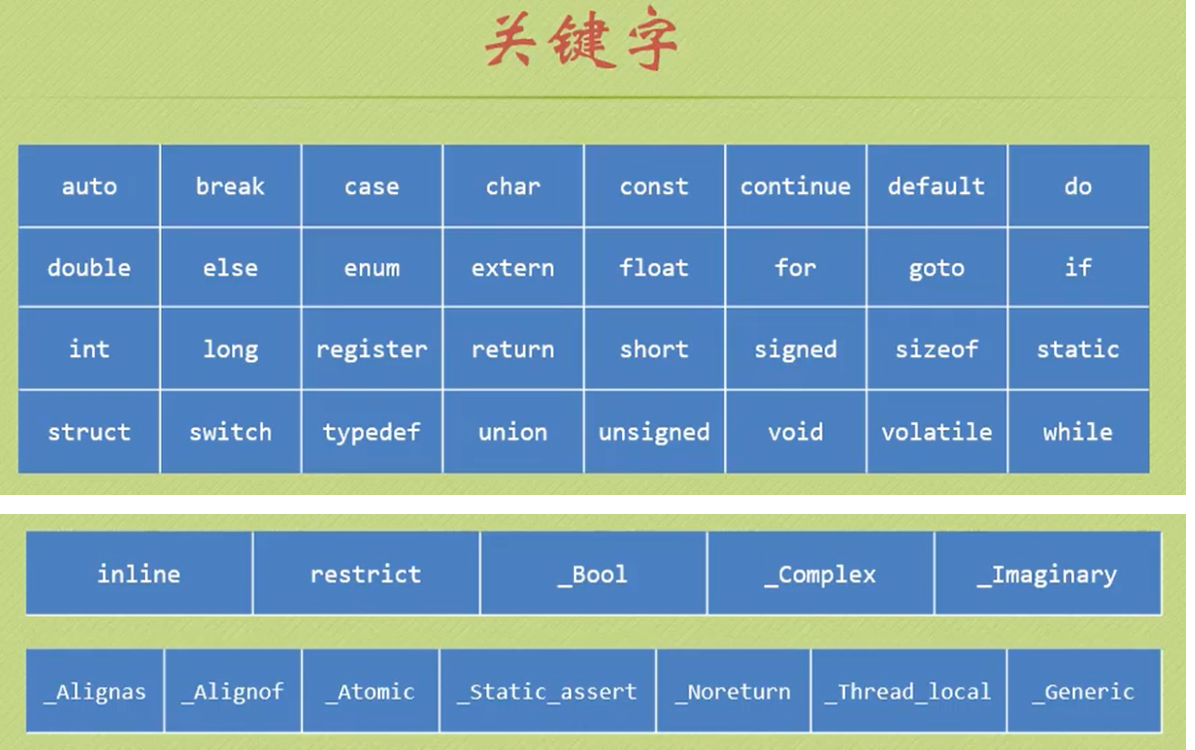 关键字

| auto | break | case | char | const | continue | default | do |
|---|---|---|---|---|---|---|---|
| double | else | enum | extern | float | for | goto | if |
| int | long | register | return | short | signed | sizeof | static |
| struct | switch | typedef | union | unsigned | void | volatile | while |

| inline | restrict | _Bool | _Complex | _Imaginary |
|---|---|---|---|---|

| _Alignas | _Alignof | _Atomic | _Static_assert | _Noreturn | _Thread_local | _Generic |
|---|---|---|---|---|---|---|